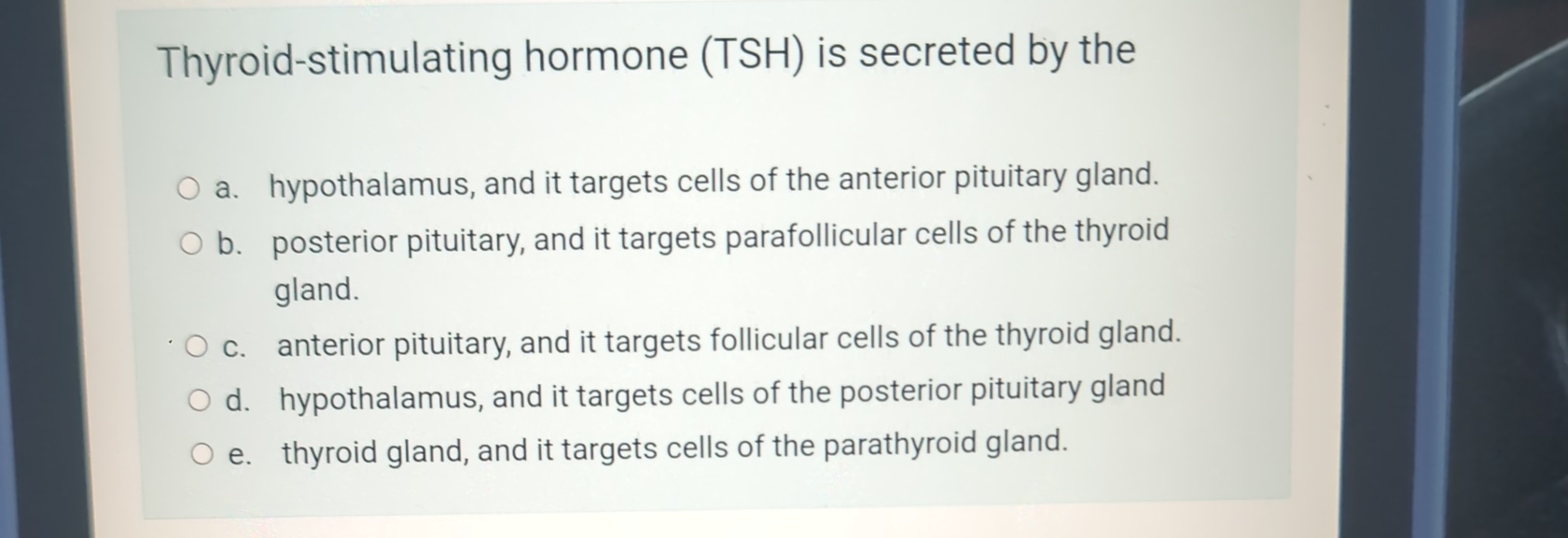 Thyroid-stimulating hormone (TSH) is secreted by the

a. hypothalamus, and it targets cells of the anterior pituitary gland.

b. posterior pituitary, and it targets parafollicular cells of the thyroid gland.

c. anterior pituitary, and it targets follicular cells of the thyroid gland.

d. hypothalamus, and it targets cells of the posterior pituitary gland

e. thyroid gland, and it targets cells of the parathyroid gland.